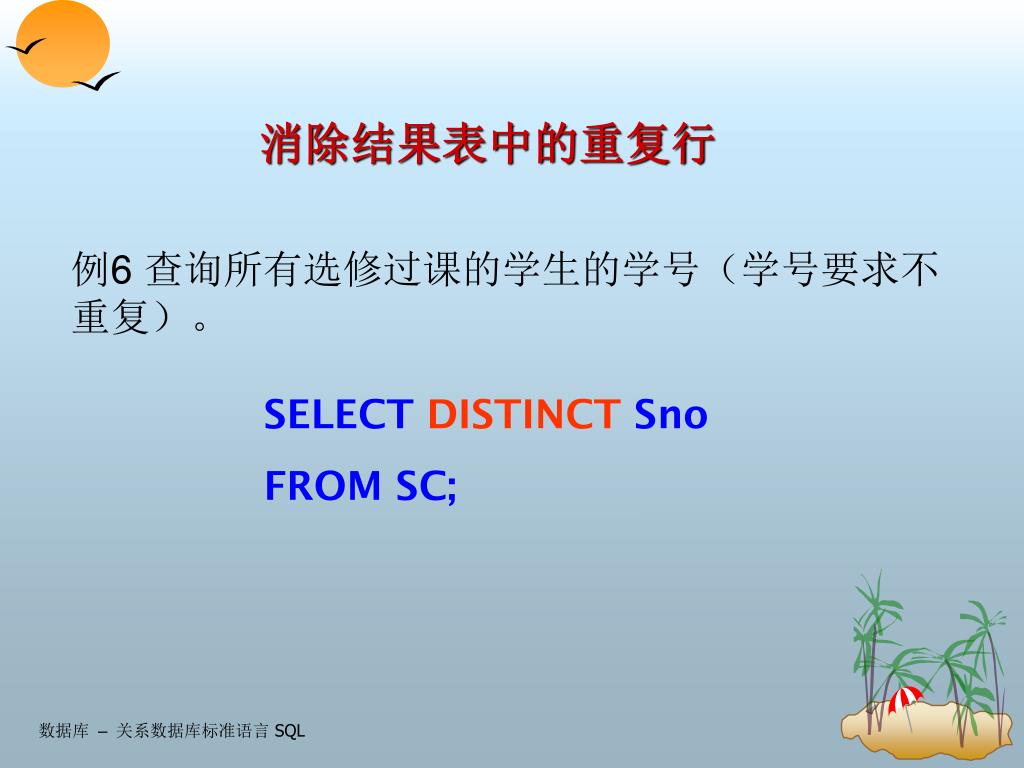 消除结果表中的重复行

例6 查询所有选修过课的学生的学号（学号要求不重复）。

SELECT DISTINCT Sno
FROM SC;

数据库 – 关系数据库标准语言 SQL